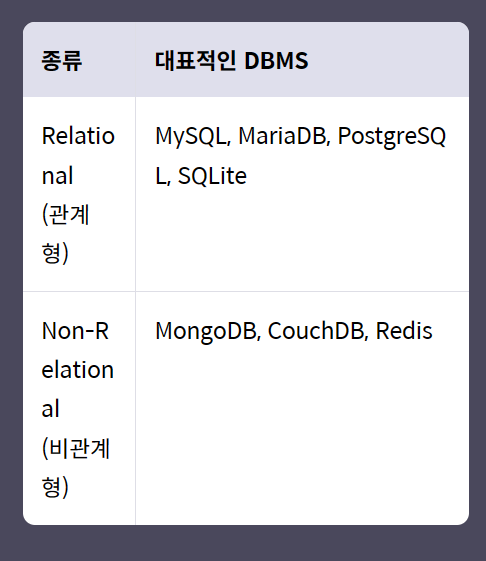 | 종류 | 대표적인 DBMS |
|---|---|
| Relational (관계형) | MySQL, MariaDB, PostgreSQL, SQLite |
| Non-Relational (비관계형) | MongoDB, CouchDB, Redis |